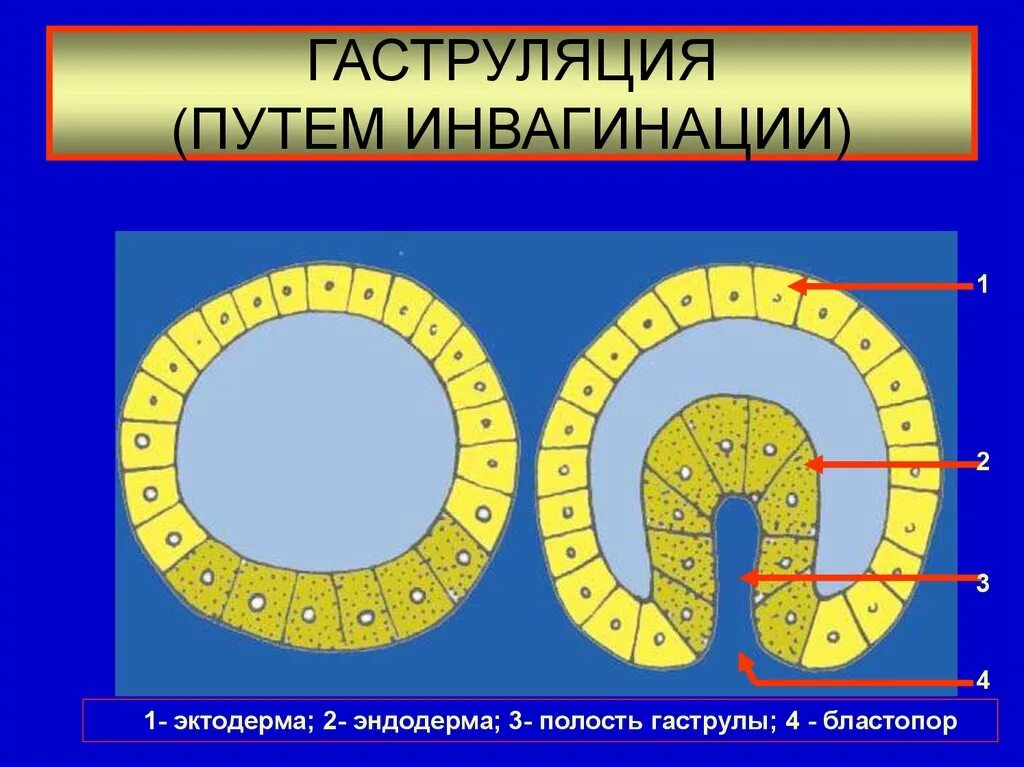 ГАСТРУЛЯЦИЯ
(ПУТЕМ ИНВАГИНАЦИИ)

1

2

3

4

1- эктодерма; 2- эндодерма; 3- полость гаструлы; 4 - бластопор